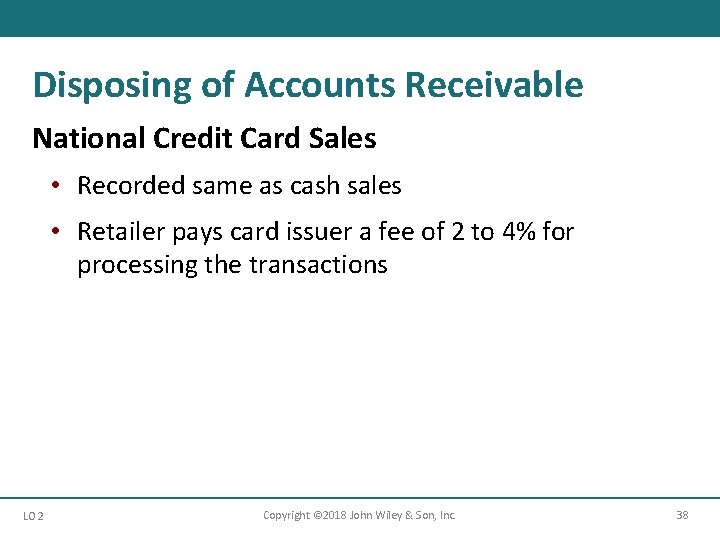 Disposing of Accounts Receivable

National Credit Card Sales

• Recorded same as cash sales

• Retailer pays card issuer a fee of 2 to 4% for processing the transactions

LO 2

Copyright ©2018 John Wiley & Son, Inc.

38